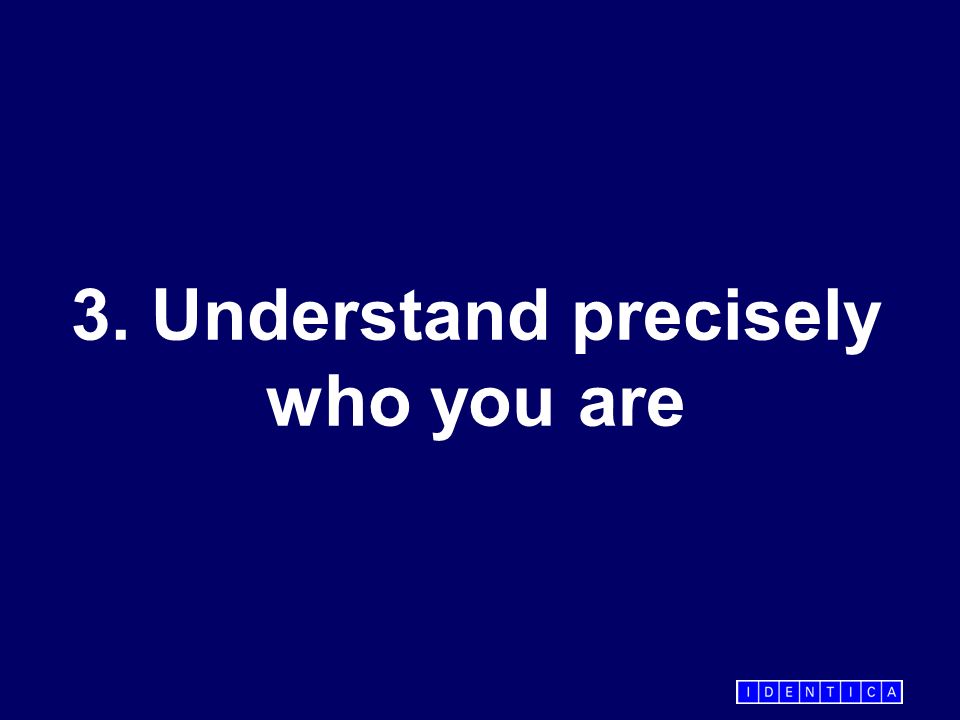 3. Understand precisely who you are

IDENTICA